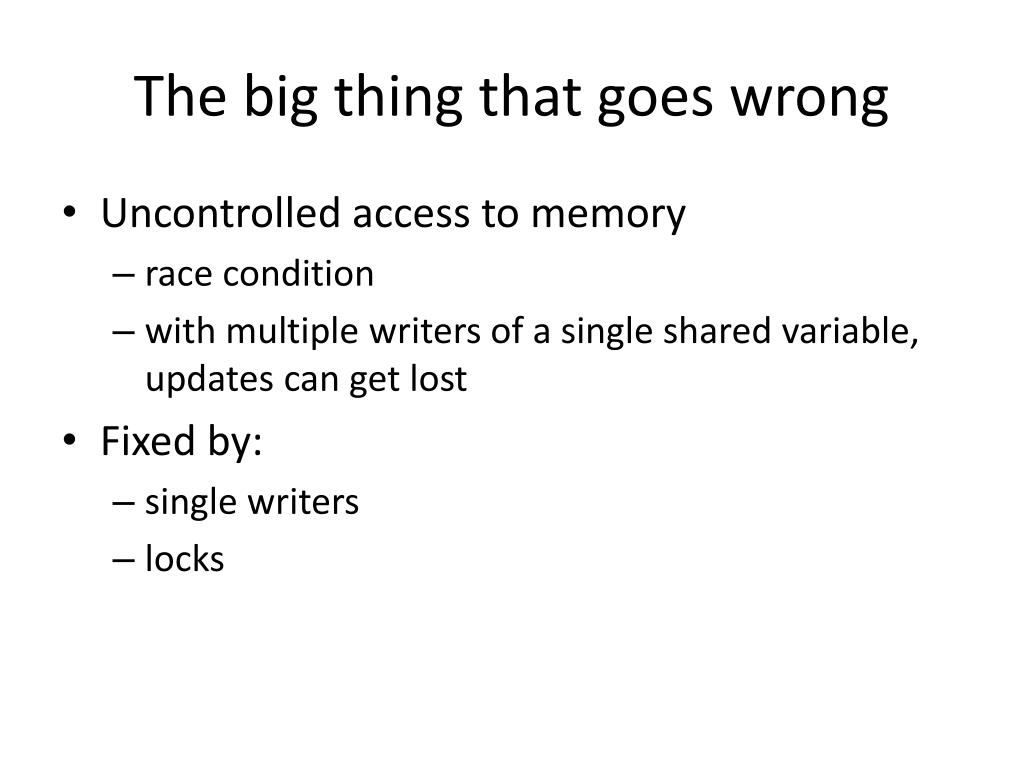 The big thing that goes wrong

• Uncontrolled access to memory
– race condition
– with multiple writers of a single shared variable, updates can get lost

• Fixed by:
– single writers
– locks